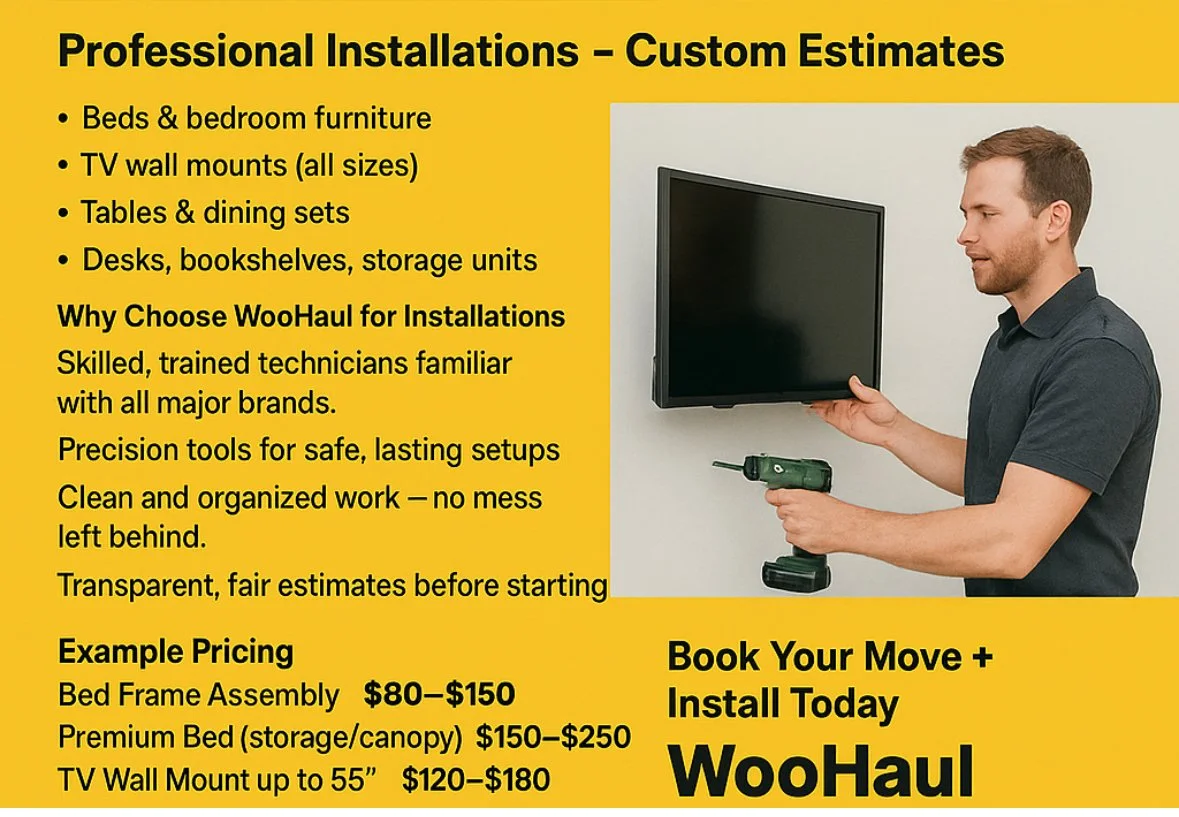 Professional Installations – Custom Estimates

• Beds & bedroom furniture
• TV wall mounts (all sizes)
• Tables & dining sets
• Desks, bookshelves, storage units

Why Choose WooHaul for Installations

Skilled, trained technicians familiar with all major brands.

Precision tools for safe, lasting setups

Clean and organized work — no mess left behind.

Transparent, fair estimates before starting

Example Pricing

Bed Frame Assembly $80–$150

Premium Bed (storage/canopy) $150–$250

TV Wall Mount up to 55” $120–$180

Book Your Move + Install Today

WooHaul